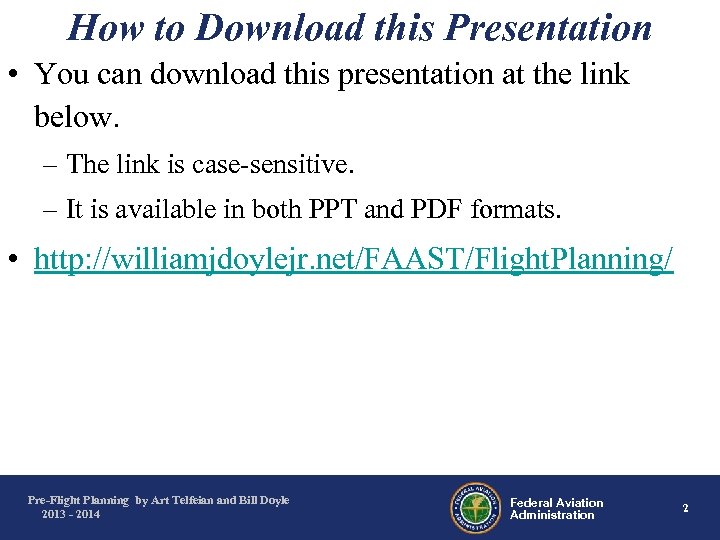 How to Download this Presentation

• You can download this presentation at the link below.

– The link is case-sensitive.

– It is available in both PPT and PDF formats.

• http://williamjdoylejr.net/FAAST/FlightPlanning/

Pre-Flight Planning by Art Telfeian and Bill Doyle
2013 - 2014

FEDERAL AVIATION ADMINISTRATION

Federal Aviation Administration

2